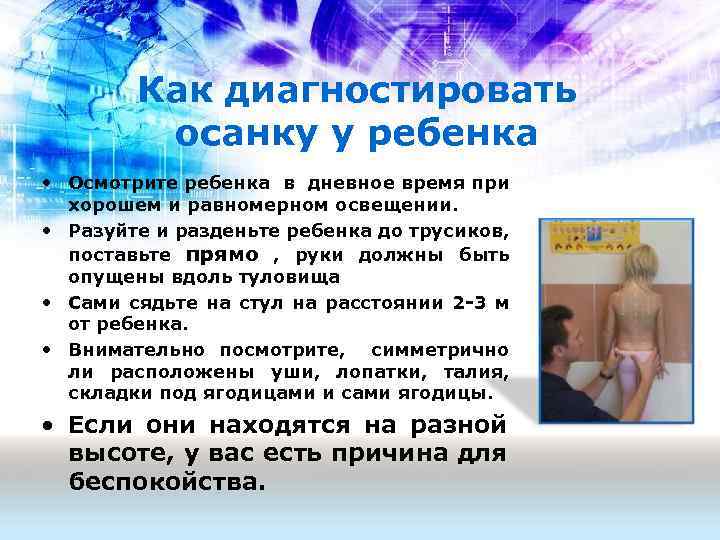 Как диагностировать осанку у ребенка

• Осмотрите ребенка в дневное время при хорошем и равномерном освещении.
• Разуйте и разденьте ребенка до трусиков, поставьте прямо , руки должны быть опущены вдоль туловища
• Сами сядьте на стул на расстоянии 2-3 м от ребенка.
• Внимательно посмотрите, симметрично ли расположены уши, лопатки, талия, складки под ягодицами и сами ягодицы.
• Если они находятся на разной высоте, у вас есть причина для беспокойства.